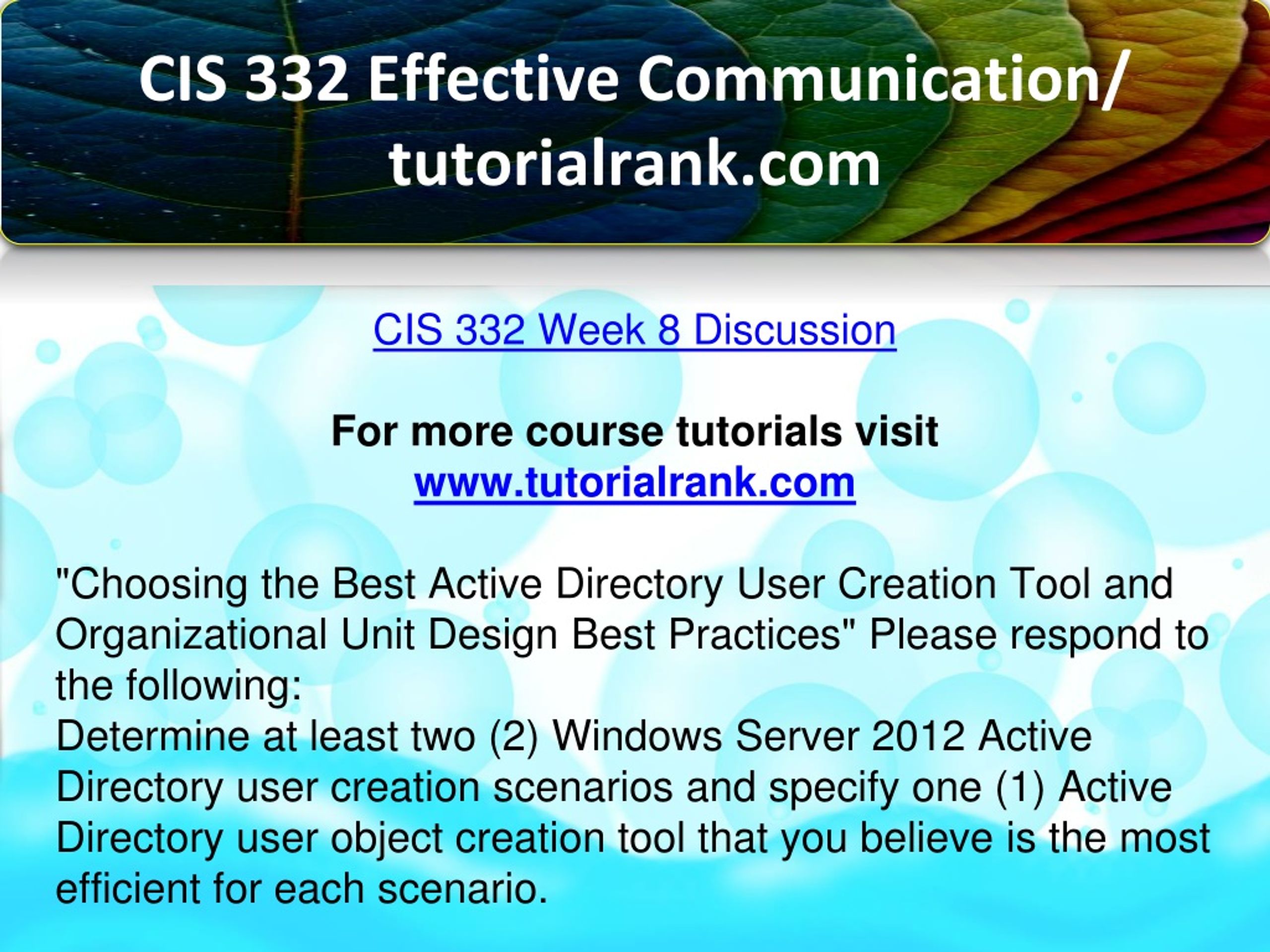 CIS 332 Effective Communication/ tutorialrank.com

CIS 332 Week 8 Discussion

For more course tutorials visit
www.tutorialrank.com

"Choosing the Best Active Directory User Creation Tool and Organizational Unit Design Best Practices" Please respond to the following:
Determine at least two (2) Windows Server 2012 Active Directory user creation scenarios and specify one (1) Active Directory user object creation tool that you believe is the most efficient for each scenario.